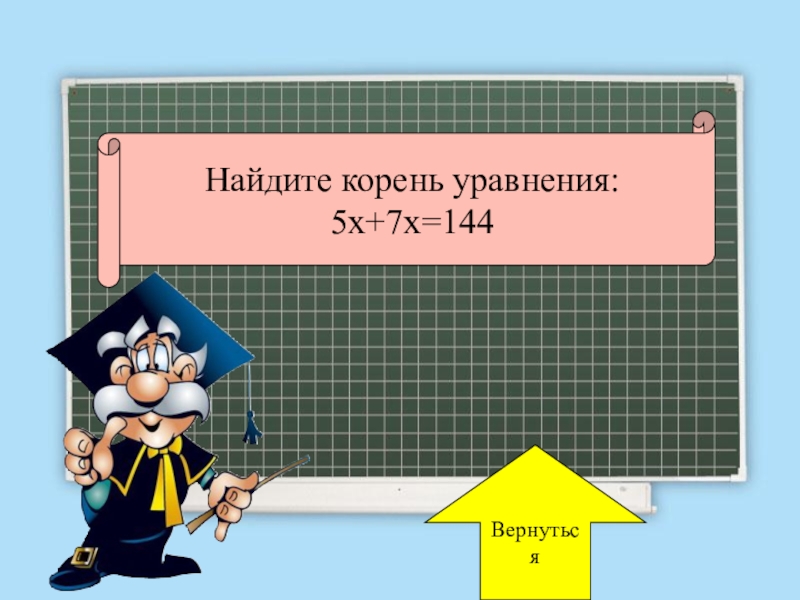 Найдите корень уравнения:
$5x+7x=144$

Вернуться